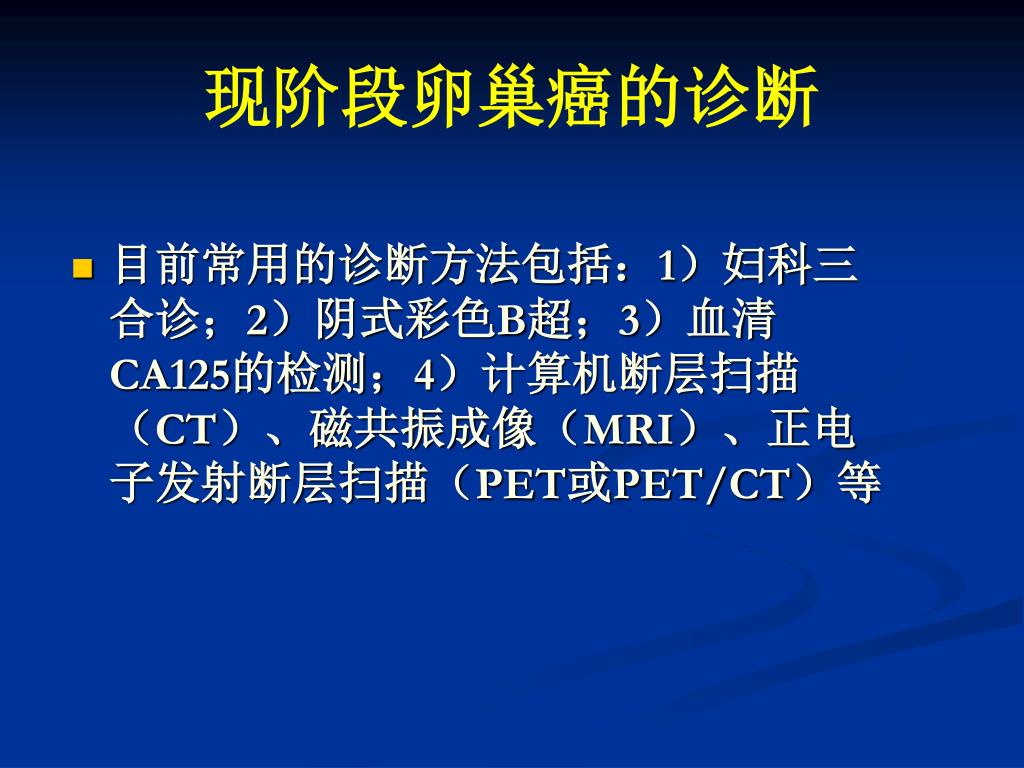 现阶段卵巢癌的诊断

目前常用的诊断方法包括：1）妇科三合诊；2）阴式彩色B超；3）血清CA125的检测；4）计算机断层扫描（CT）、磁共振成像（MRI）、正电子发射断层扫描（PET或PET/CT）等